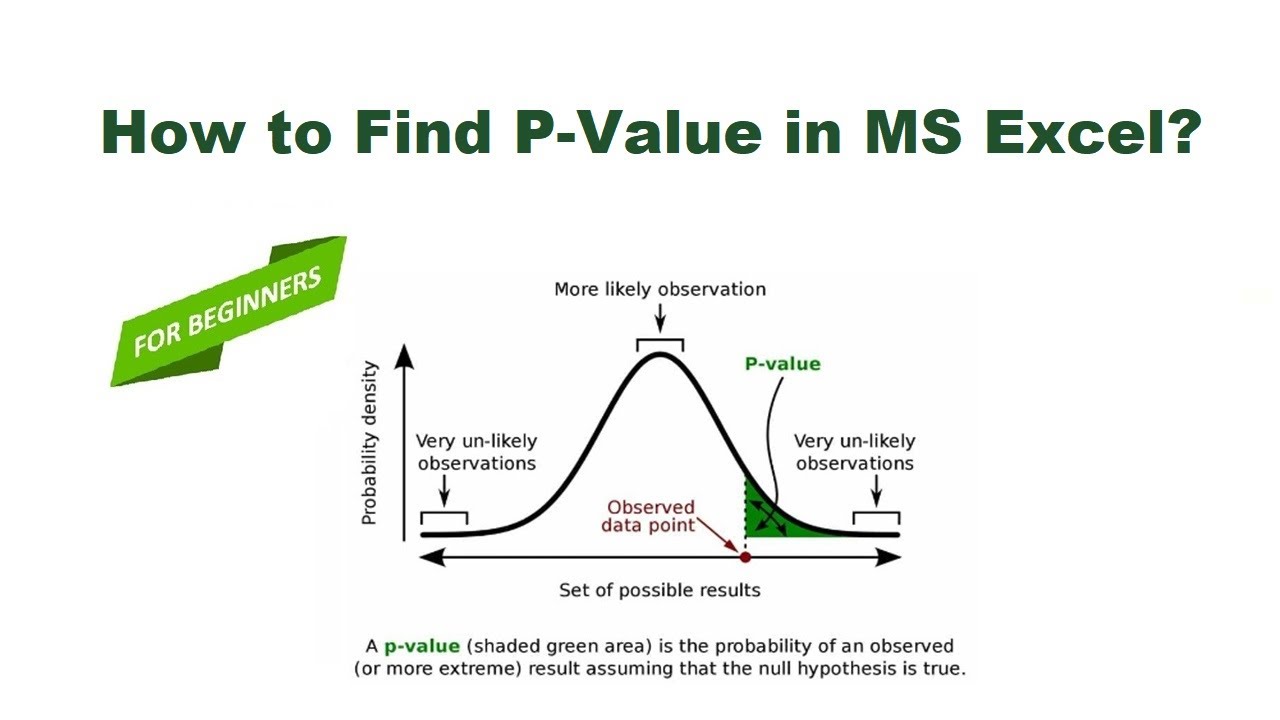 How to Find P-Value in MS Excel?

FOR BEGINNERS

More likely observation

P-value

Probability density

Very un-likely observations

Very un-likely observations

Observed data point

Set of possible results

A p-value (shaded green area) is the probability of an observed (or more extreme) result assuming that the null hypothesis is true.